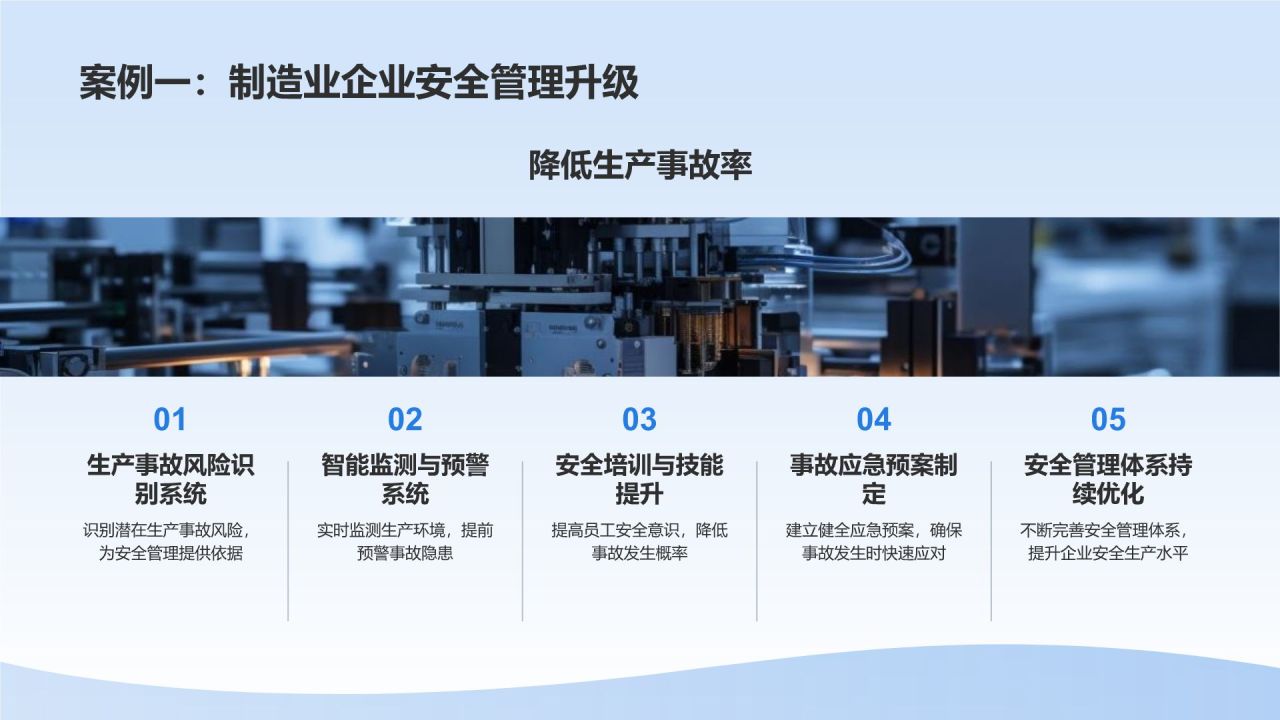 案例一：制造业企业安全管理升级

降低生产事故率

01
生产事故风险识别系统
识别潜在生产事故风险，为安全管理提供依据

02
智能监测与预警系统
实时监测生产环境，提前预警事故隐患

03
安全培训与技能提升
提高员工安全意识，降低事故发生概率

04
事故应急预案制定
建立健全应急预案，确保事故发生时快速应对

05
安全管理体系持续优化
不断完善安全管理体系，提升企业安全生产水平